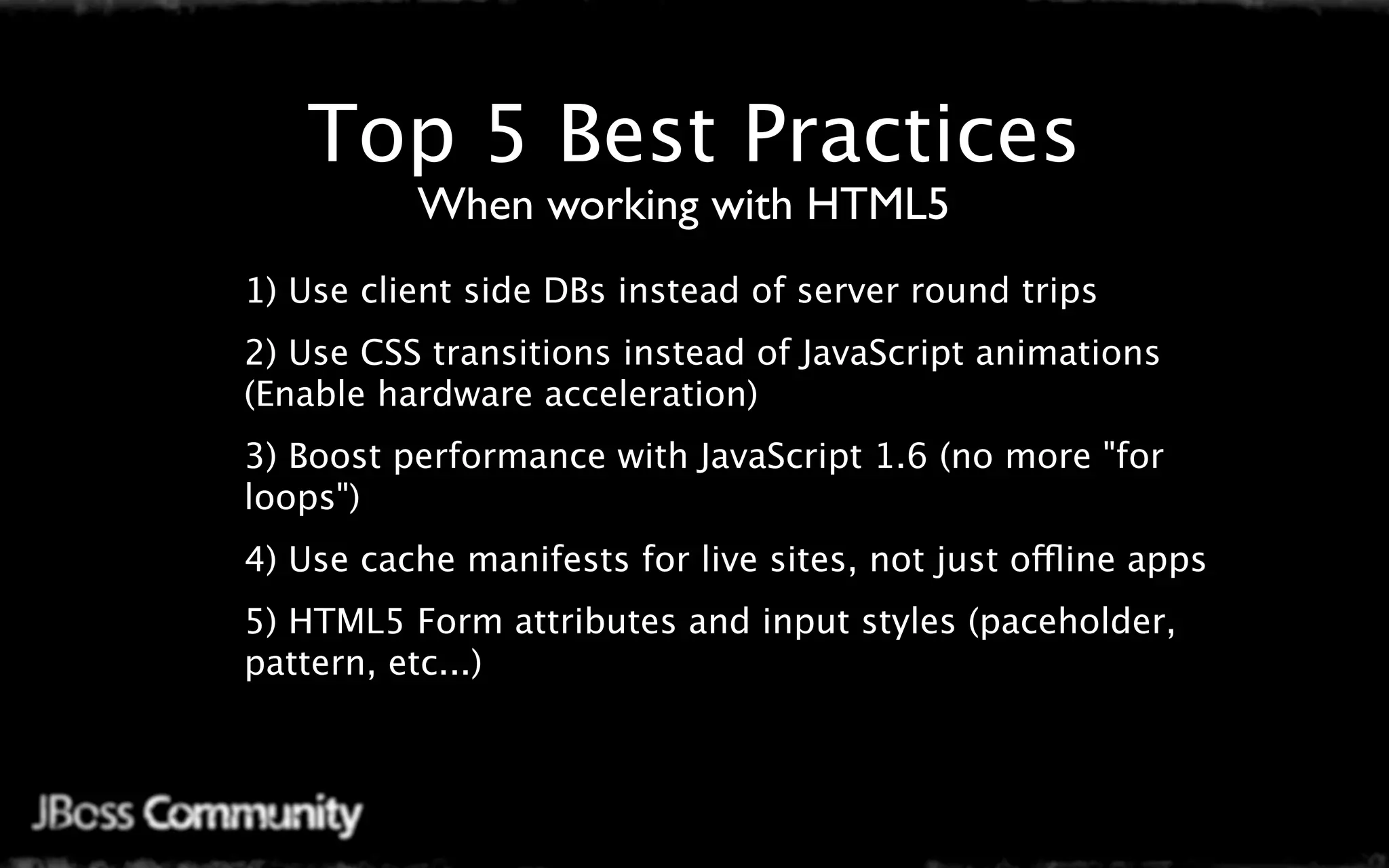 Top 5 Best Practices
When working with HTML5

1) Use client side DBs instead of server round trips

2) Use CSS transitions instead of JavaScript animations (Enable hardware acceleration)

3) Boost performance with JavaScript 1.6 (no more "for loops")

4) Use cache manifests for live sites, not just offline apps

5) HTML5 Form attributes and input styles (paceholder, pattern, etc...)

JBoss Community